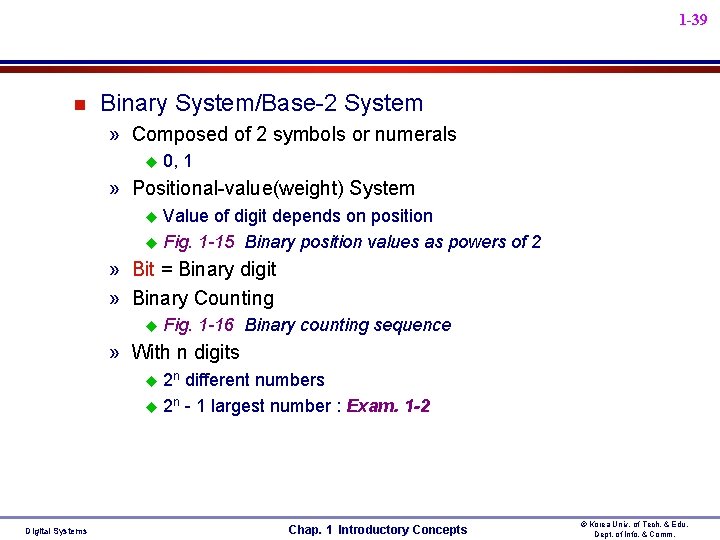 1-39

Binary System/Base-2 System

» Composed of 2 symbols or numerals

0, 1

» Positional-value(weight) System

Value of digit depends on position

Fig. 1-15 Binary position values as powers of 2

» Bit = Binary digit

» Binary Counting

Fig. 1-16 Binary counting sequence

» With n digits

$2^n$ different numbers

$2^n$ - 1 largest number : Exam. 1-2

Digital Systems

Chap. 1 Introductory Concepts

© Korea Univ. of Tech. & Edu. Dept. of Info. & Comm.